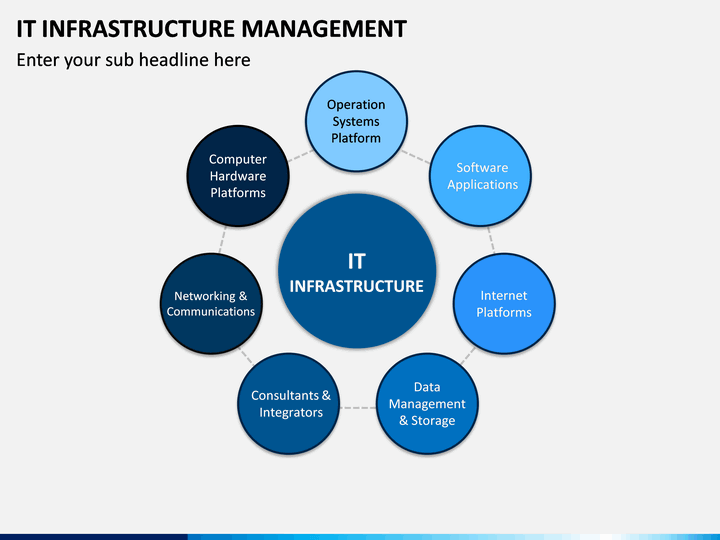 IT INFRASTRUCTURE MANAGEMENT

Enter your sub headline here

Operation Systems Platform

Software Applications

Internet Platforms

Data Management & Storage

Consultants & Integrators

Networking & Communications

Computer Hardware Platforms

IT INFRASTRUCTURE